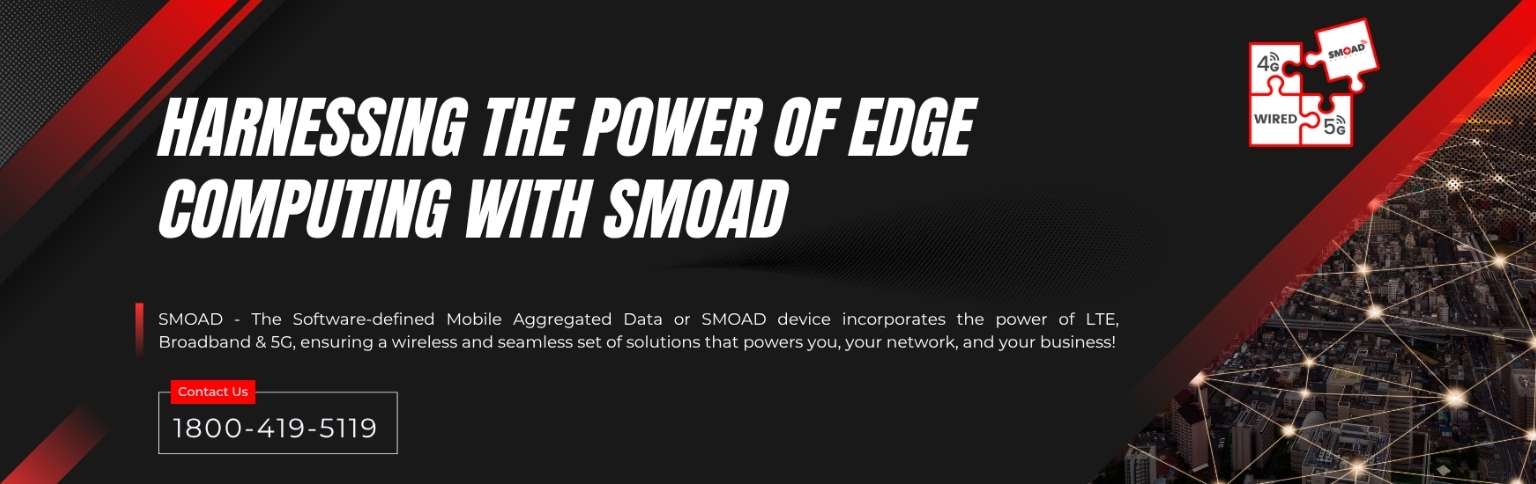 4G
SMOAD
WIRED
5G

HARNESSING THE POWER OF EDGE COMPUTING WITH SMOAD

SMOAD - The Software-defined Mobile Aggregated Data or SMOAD device incorporates the power of LTE, Broadband & 5G, ensuring a wireless and seamless set of solutions that powers you, your network, and your business!

Contact Us
1800-419-5119